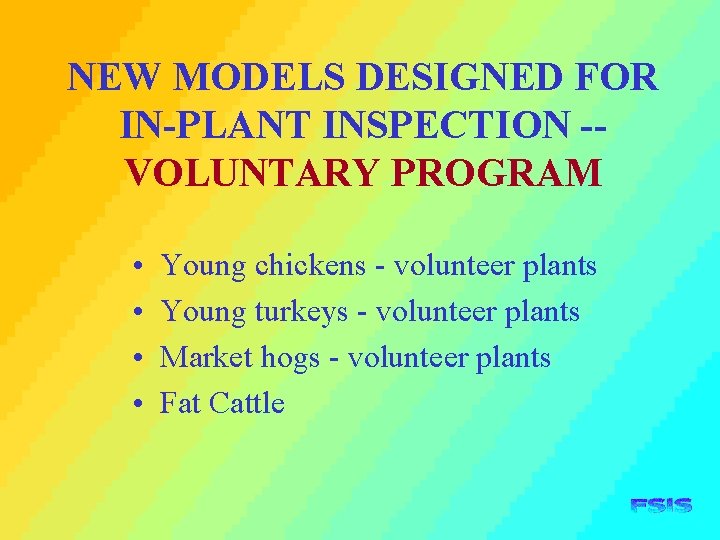 NEW MODELS DESIGNED FOR IN-PLANT INSPECTION -- VOLUNTARY PROGRAM

• Young chickens - volunteer plants
• Young turkeys - volunteer plants
• Market hogs - volunteer plants
• Fat Cattle

FSIS